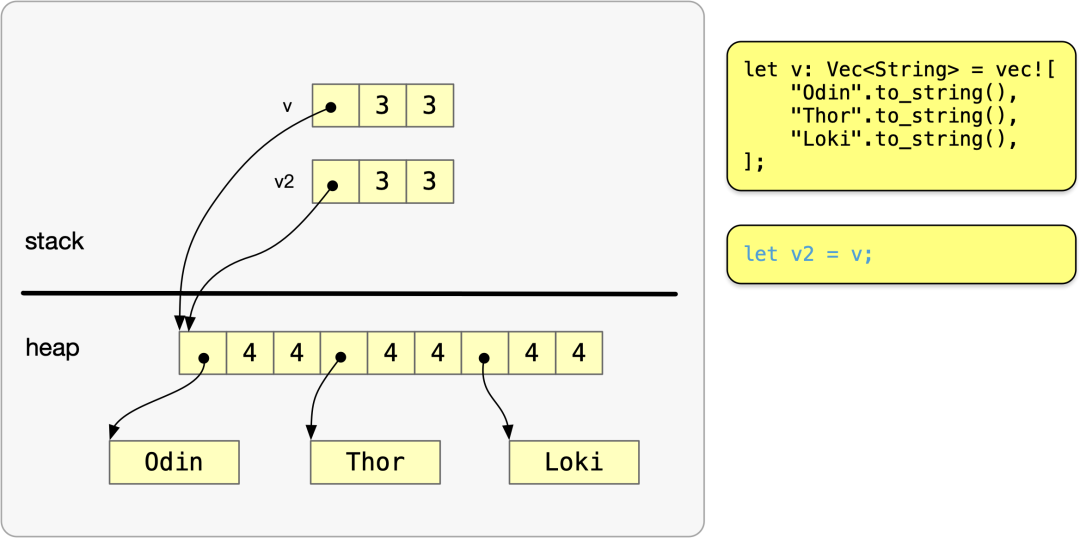 v

3 3

v2

3 3

stack

heap

4 4 4 4 4 4

Odin

Thor

Loki

let v: Vec<String> = vec![
    "Odin".to_string(),
    "Thor".to_string(),
    "Loki".to_string(),
];

let v2 = v;